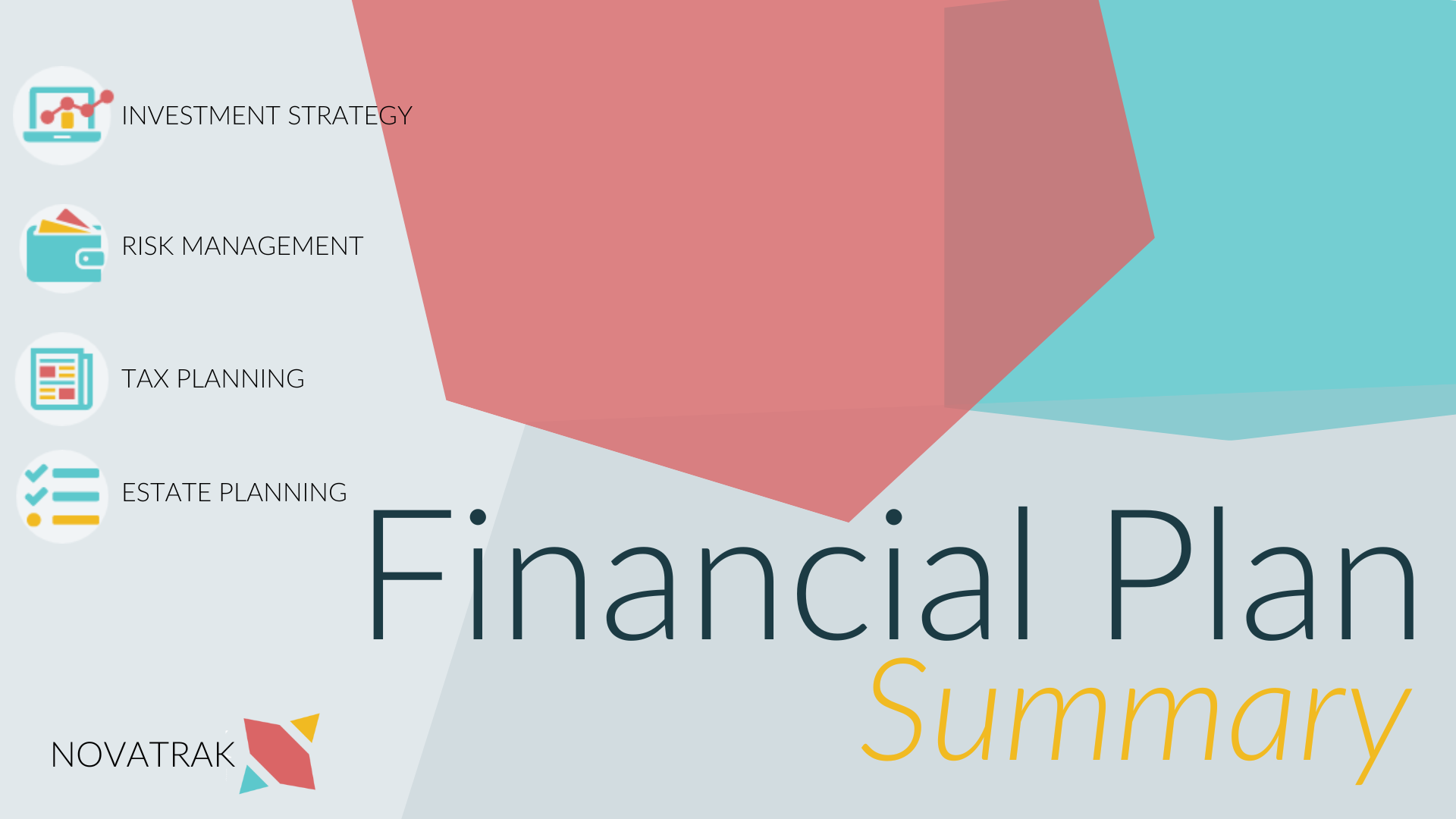 INVESTMENT STRATEGY

RISK MANAGEMENT

TAX PLANNING

ESTATE PLANNING

Financial Plan
Summary

NOVATRAK